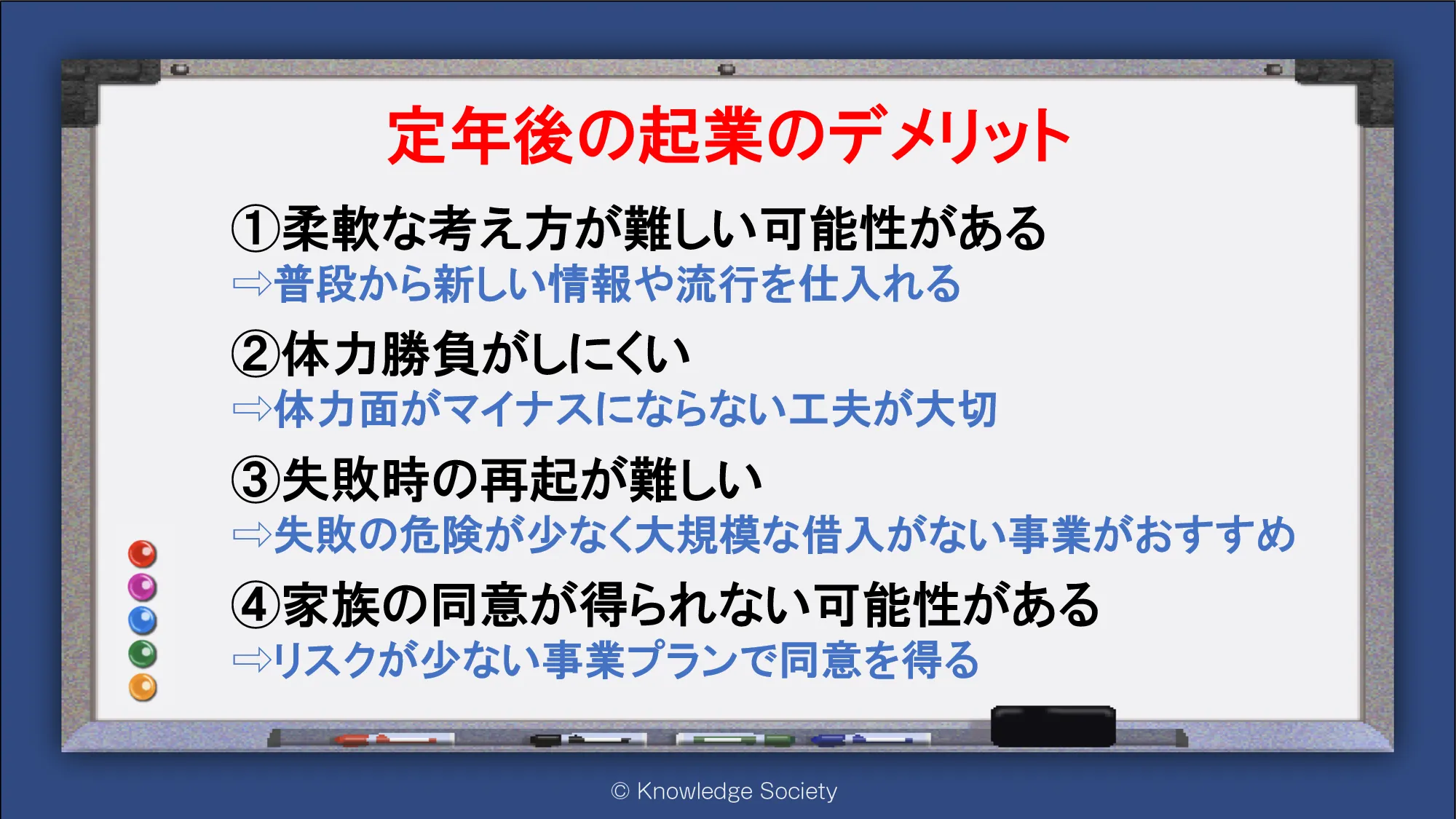 定年後の起業のデメリット

①柔軟な考え方が難しい可能性がある
⇨普段から新しい情報や流行を仕入れる

②体力勝負がしにくい
⇨体力面がマイナスにならない工夫が大切

③失敗時の再起が難しい
⇨失敗の危険が少なく大規模な借入がない事業がおすすめ

④家族の同意が得られない可能性がある
⇨リスクが少ない事業プランで同意を得る

© Knowledge Society